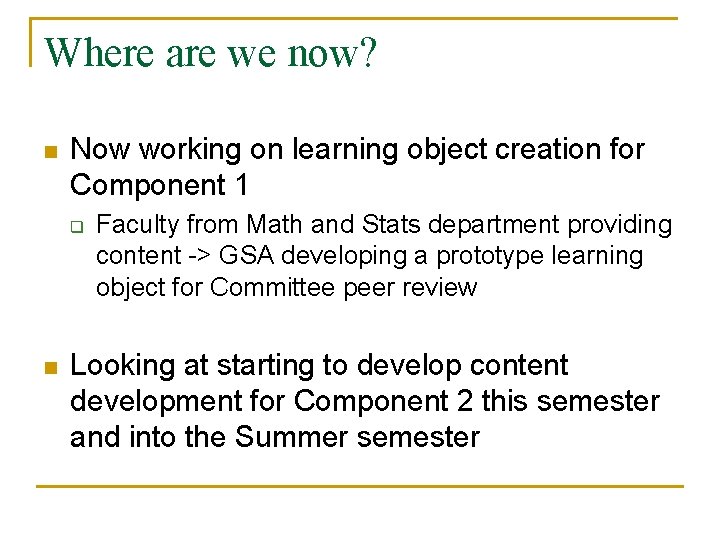 Where are we now?

Now working on learning object creation for Component 1

Faculty from Math and Stats department providing content -> GSA developing a prototype learning object for Committee peer review

Looking at starting to develop content development for Component 2 this semester and into the Summer semester